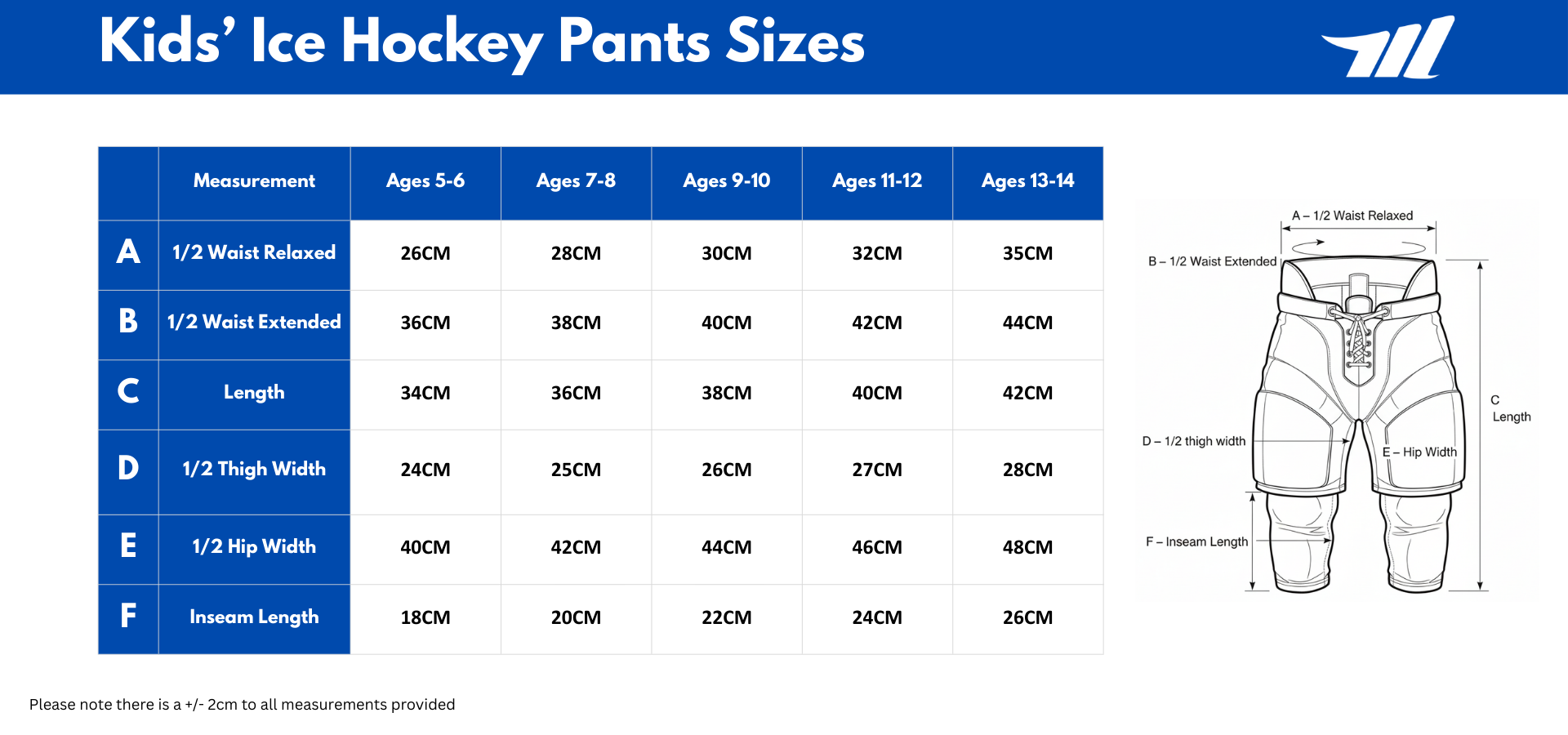 Kids' Ice Hockey Pants Sizes

|  | Measurement | Ages 5-6 | Ages 7-8 | Ages 9-10 | Ages 11-12 | Ages 13-14 |
|---|---|---|---|---|---|---|
| A | 1/2 Waist Relaxed | 26CM | 28CM | 30CM | 32CM | 35CM |
| B | 1/2 Waist Extended | 36CM | 38CM | 40CM | 42CM | 44CM |
| C | Length | 34CM | 36CM | 38CM | 40CM | 42CM |
| D | 1/2 Thigh Width | 24CM | 25CM | 26CM | 27CM | 28CM |
| E | 1/2 Hip Width | 40CM | 42CM | 44CM | 46CM | 48CM |
| F | Inseam Length | 18CM | 20CM | 22CM | 24CM | 26CM |

A – 1/2 Waist Relaxed
B – 1/2 Waist Extended
C Length
D – 1/2 thigh width
E – Hip Width
F – Inseam Length

Please note there is a +/- 2cm to all measurements provided